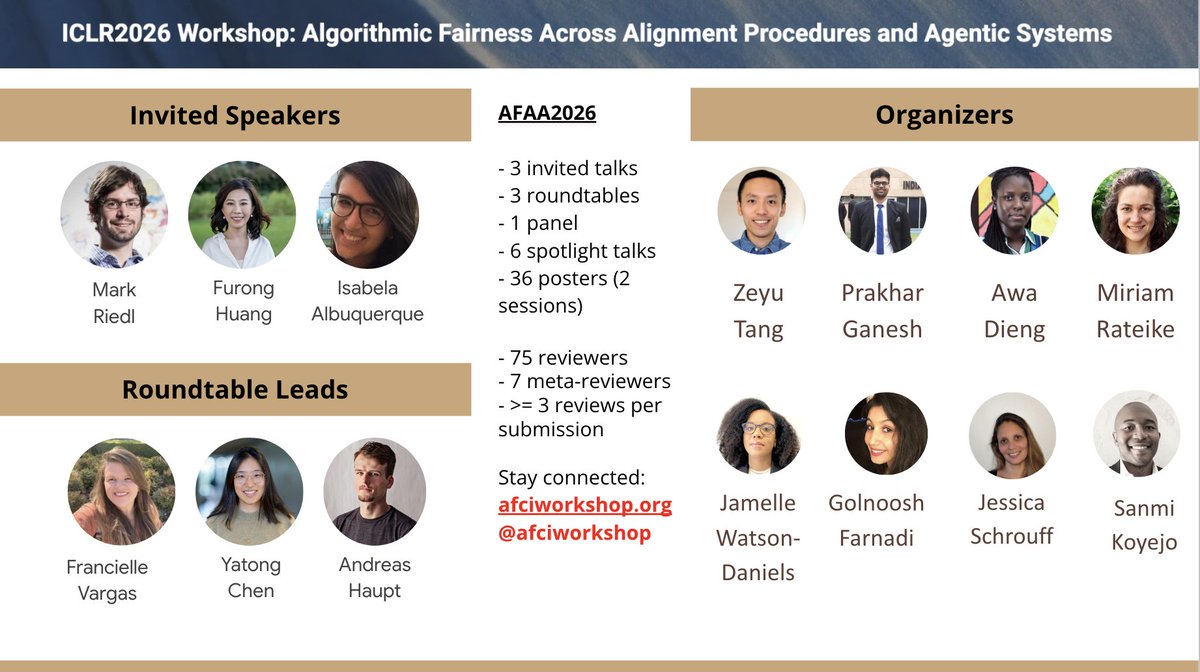 ICLR2026 Workshop: Algorithmic Fairness Across Alignment Procedures and Agentic Systems

Invited Speakers

Mark Riedl

Furong Huang

Isabela Albuquerque

Roundtable Leads

Francielle Vargas

Yatong Chen

Andreas Haupt

AFAA2026

- 3 invited talks
- 3 roundtables
- 1 panel
- 6 spotlight talks
- 36 posters (2 sessions)

- 75 reviewers
- 7 meta-reviewers
- >= 3 reviews per submission

Stay connected:
afciworkshop.org
@afciworkshop

Organizers

Zeyu Tang

Prakhar Ganesh

Awa Dieng

Miriam Rateike

Jamelle Watson-Daniels

Golnoosh Farnadi

Jessica Schrouff

Sanmi Koyejo